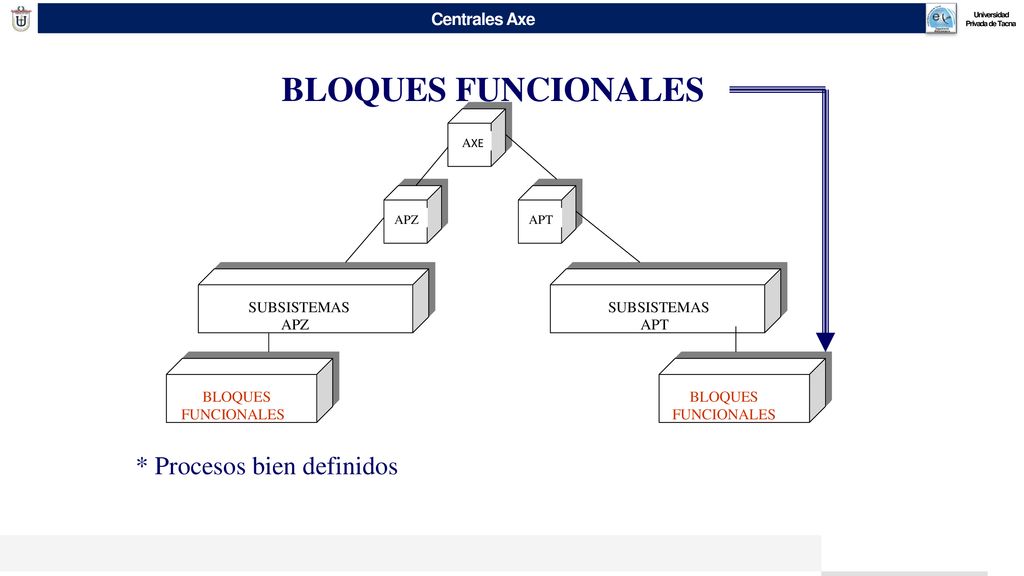 Centrales Axe

Universidad Privada de Tacna

BLOQUES FUNCIONALES

AXE

APZ

APT

SUBSISTEMAS APZ

SUBSISTEMAS APT

BLOQUES FUNCIONALES

BLOQUES FUNCIONALES

* Procesos bien definidos